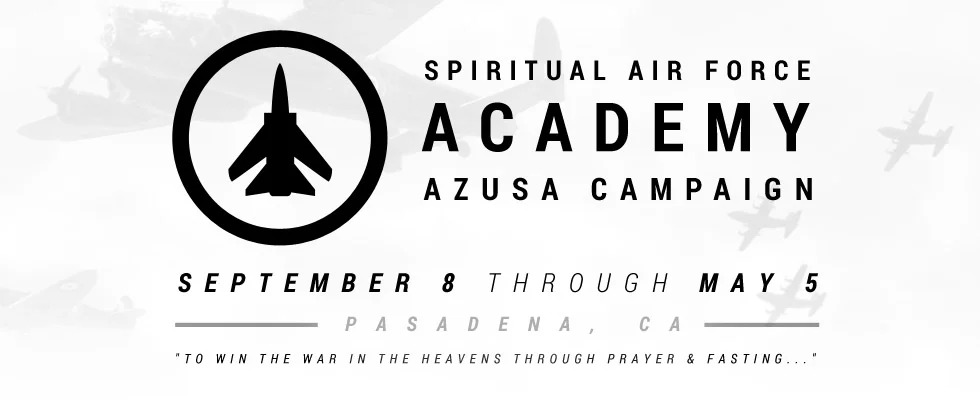 SPIRITUAL AIR FORCE
ACADEMY
AZUSA CAMPAIGN

SEPTEMBER 8 THROUGH MAY 5

PASADENA, CA

"TO WIN THE WAR IN THE HEAVENS THROUGH PRAYER & FASTING..."